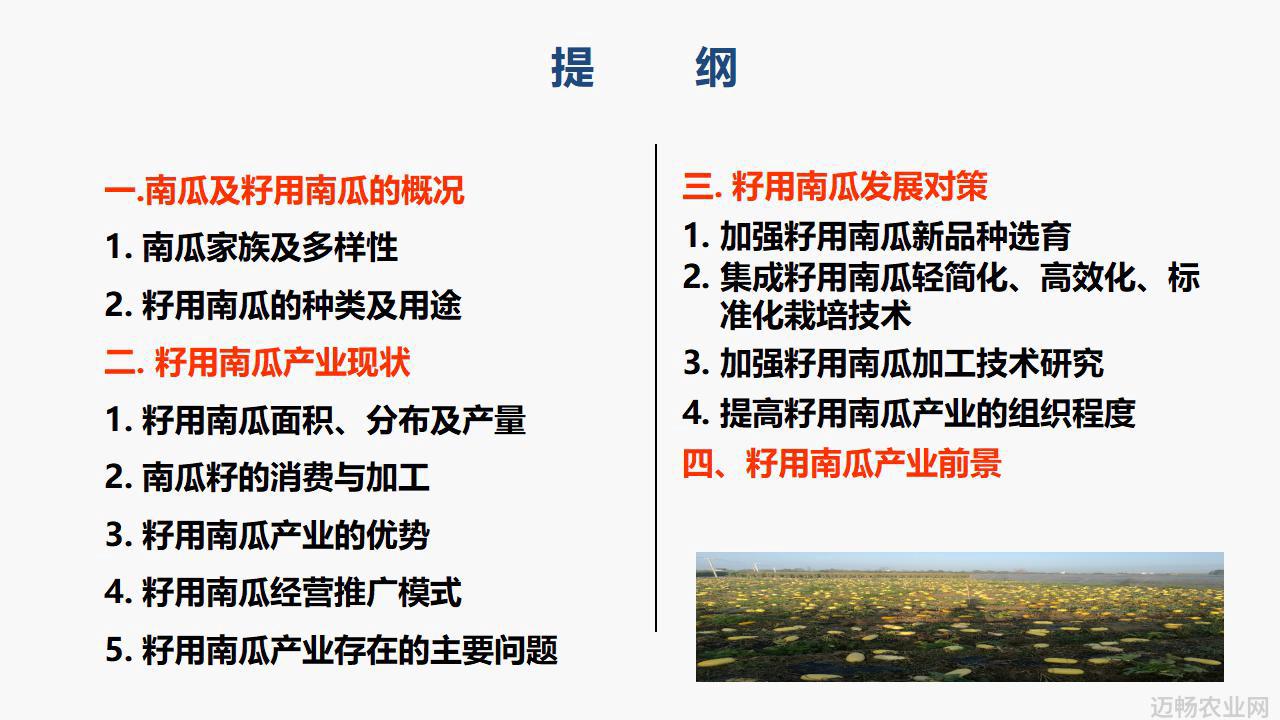 提　纲

一.南瓜及籽用南瓜的概况

1. 南瓜家族及多样性

2. 籽用南瓜的种类及用途

二. 籽用南瓜产业现状

1. 籽用南瓜面积、分布及产量

2. 南瓜籽的消费与加工

3. 籽用南瓜产业的优势

4. 籽用南瓜经营推广模式

5. 籽用南瓜产业存在的主要问题

三. 籽用南瓜发展对策

1. 加强籽用南瓜新品种选育

2. 集成籽用南瓜轻简化、高效化、标准化栽培技术

3. 加强籽用南瓜加工技术研究

4. 提高籽用南瓜产业的组织程度

四、籽用南瓜产业前景

迈畅农业网